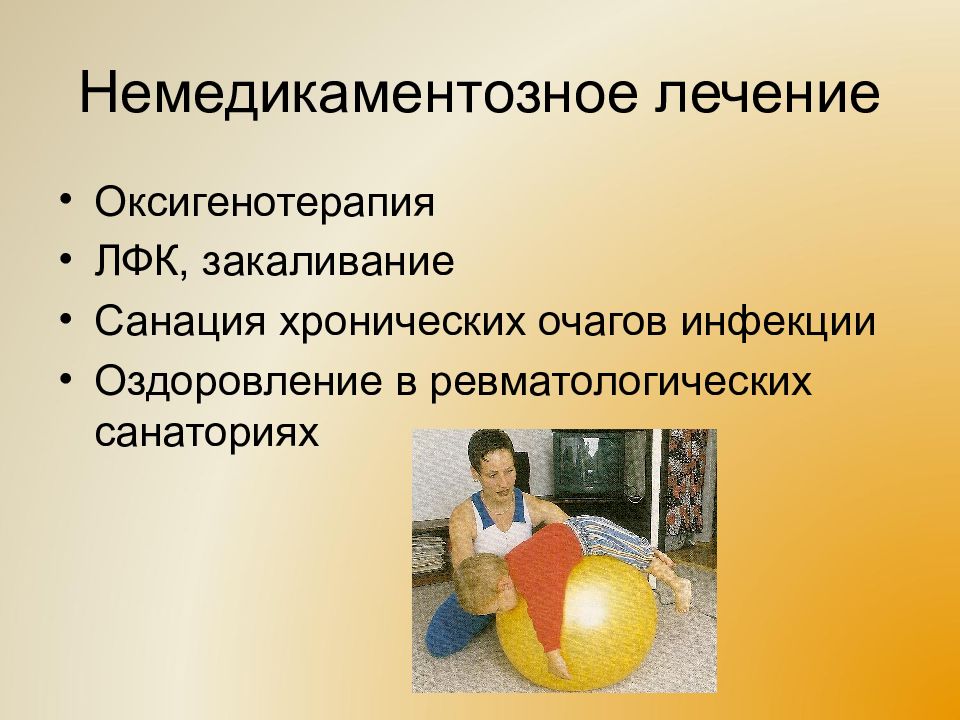 Немедикаментозное лечение

• Оксигенотерапия
• ЛФК, закаливание
• Санация хронических очагов инфекции
• Оздоровление в ревматологических санаториях